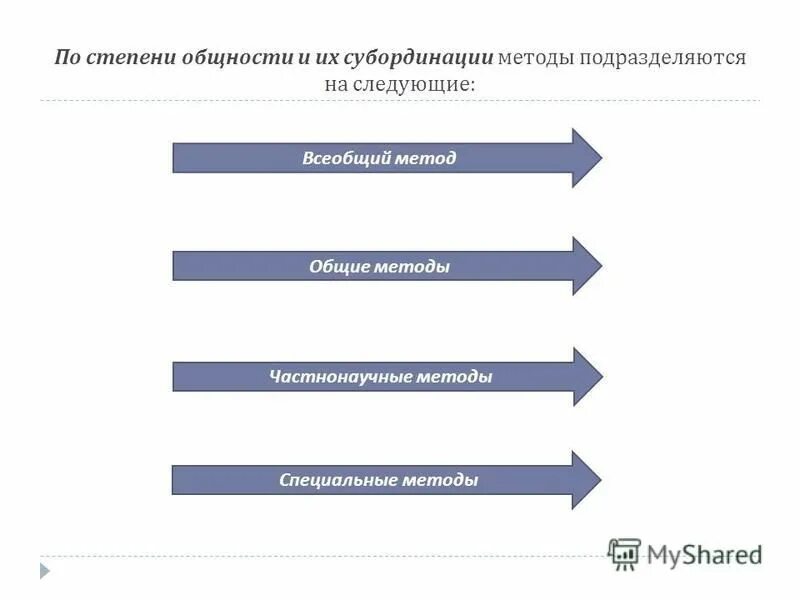 По степени общности и их субординации методы подразделяются на следующие:

Всеобщий метод

Общие методы

Частнонаучные методы

Специальные методы

MyShared